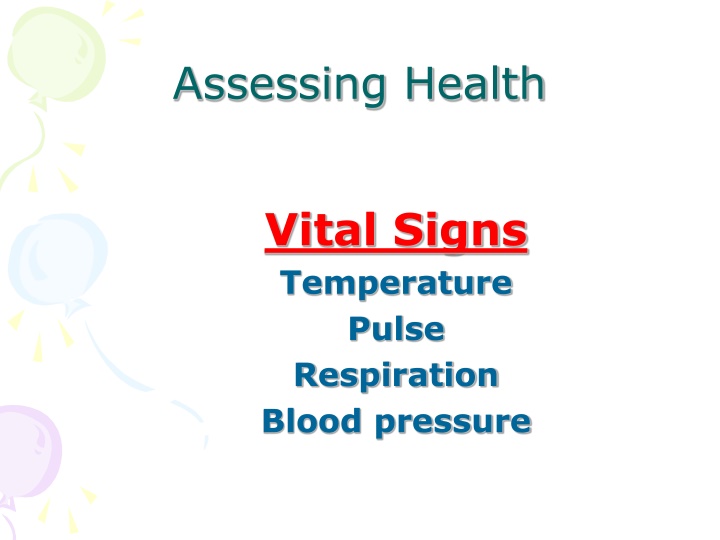 Assessing Health

Vital Signs
Temperature
Pulse
Respiration
Blood pressure